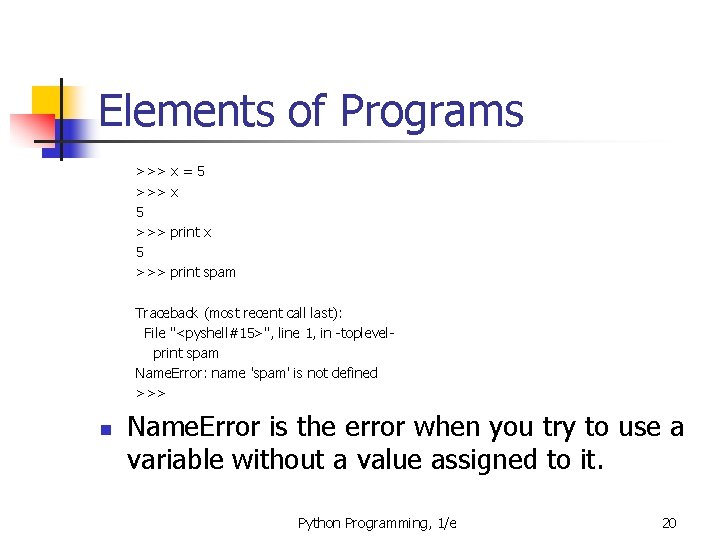 Elements of Programs

>>> x = 5
>>> x
5
>>> print x
5
>>> print spam

Traceback (most recent call last):
  File "<pyshell#15>", line 1, in -toplevel-
    print spam
NameError: name 'spam' is not defined
>>>

NameError is the error when you try to use a variable without a value assigned to it.

Python Programming, 1/e

20